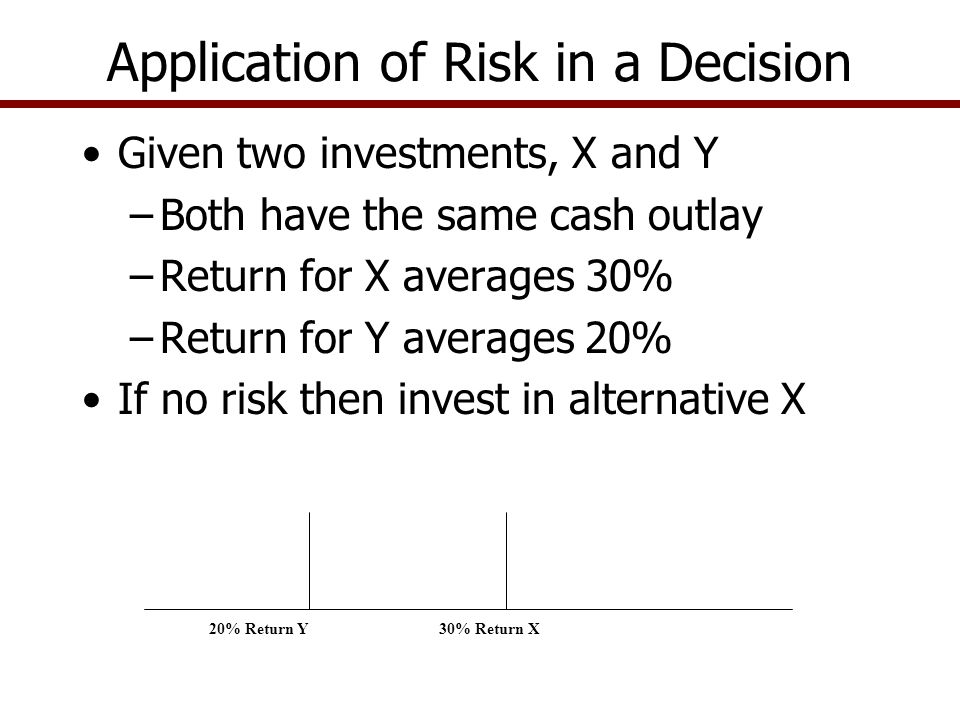 Application of Risk in a Decision

• Given two investments, X and Y
  – Both have the same cash outlay
  – Return for X averages 30%
  – Return for Y averages 20%
• If no risk then invest in alternative X

20% Return Y

30% Return X